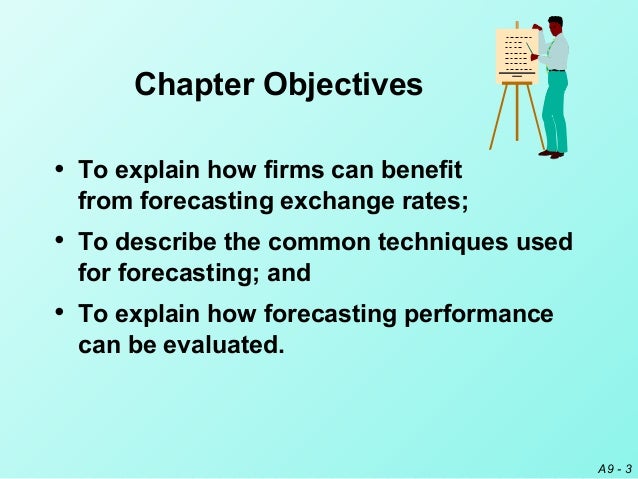 Chapter Objectives

• To explain how firms can benefit from forecasting exchange rates;

• To describe the common techniques used for forecasting; and

• To explain how forecasting performance can be evaluated.

A9 - 3